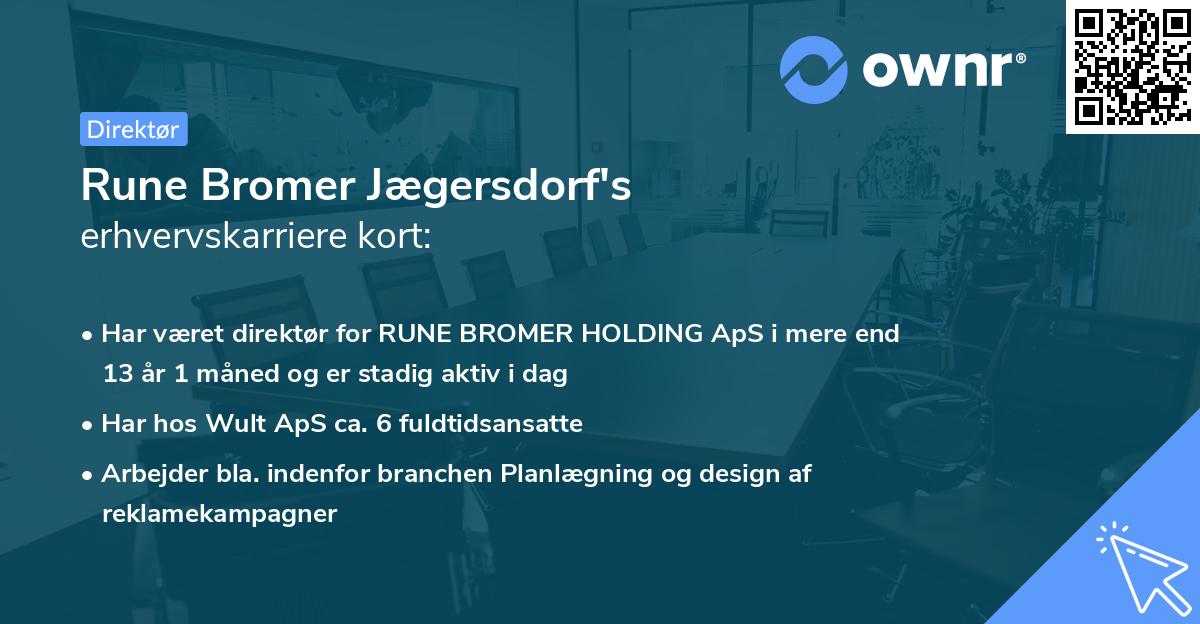 ownr®

Direktør

Rune Bromer Jægersdorf's
erhvervskarriere kort:

• Har været direktør for RUNE BROMER HOLDING ApS i mere end 13 år 1 måned og er stadig aktiv i dag

• Har hos Wult ApS ca. 6 fuldtidsansatte

• Arbejder bla. indenfor branchen Planlægning og design af reklamekampagner